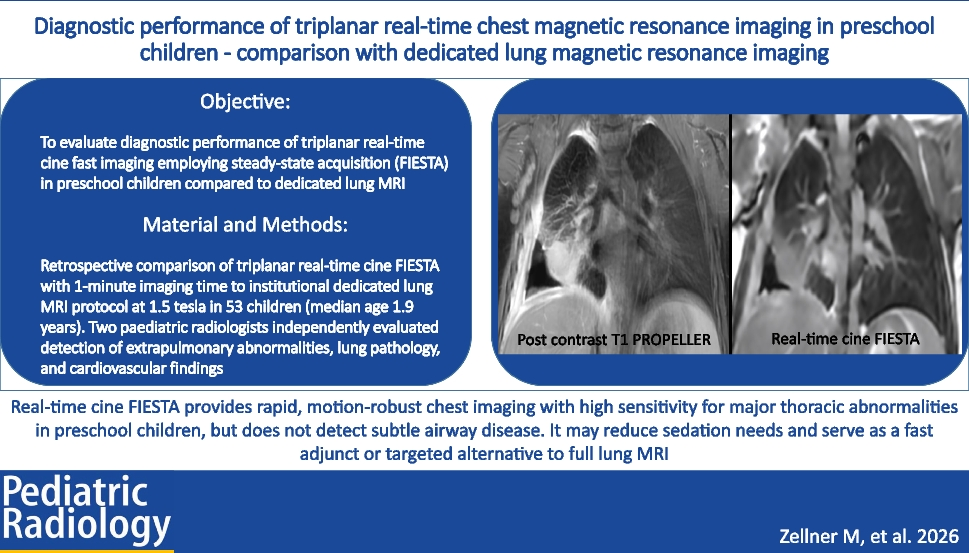 Diagnostic performance of triplanar real-time chest magnetic resonance imaging in preschool children - comparison with dedicated lung magnetic resonance imaging

Objective:

To evaluate diagnostic performance of triplanar real-time cine fast imaging employing steady-state acquisition (FIESTA) in preschool children compared to dedicated lung MRI

Material and Methods:

Retrospective comparison of triplanar real-time cine FIESTA with 1-minute imaging time to institutional dedicated lung MRI protocol at 1.5 tesla in 53 children (median age 1.9 years). Two paediatric radiologists independently evaluated detection of extrapulmonary abnormalities, lung pathology, and cardiovascular findings

Post contrast T1 PROPELLER

Real-time cine FIESTA

Real-time cine FIESTA provides rapid, motion-robust chest imaging with high sensitivity for major thoracic abnormalities in preschool children, but does not detect subtle airway disease. It may reduce sedation needs and serve as a fast adjunct or targeted alternative to full lung MRI

Pediatric Radiology

Zellner M, et al. 2026